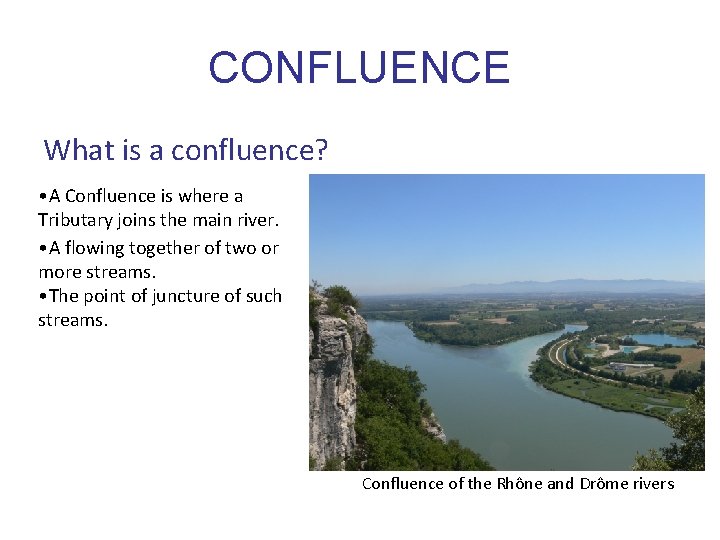 CONFLUENCE

What is a confluence?

•A Confluence is where a Tributary joins the main river.
•A flowing together of two or more streams.
•The point of juncture of such streams.

Confluence of the Rhône and Drôme rivers